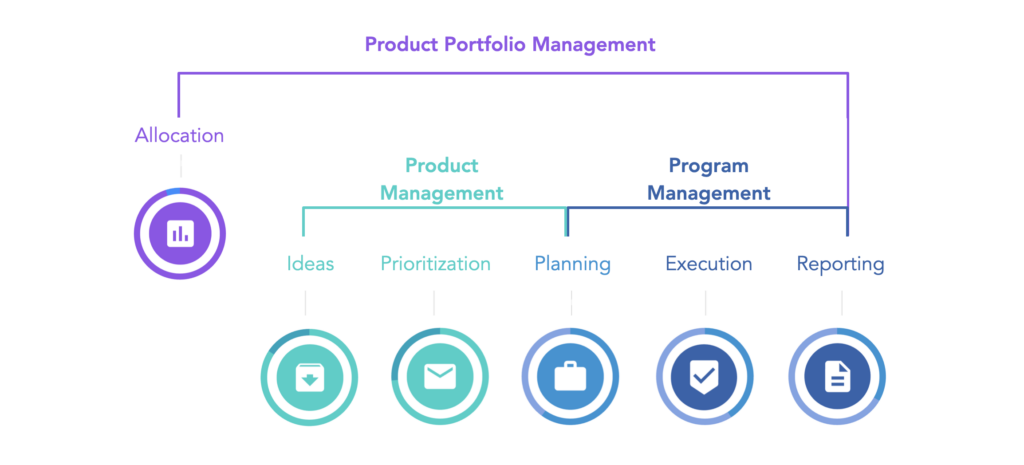 Product Portfolio Management

Allocation

Product Management

Program Management

Ideas

Prioritization

Planning

Execution

Reporting